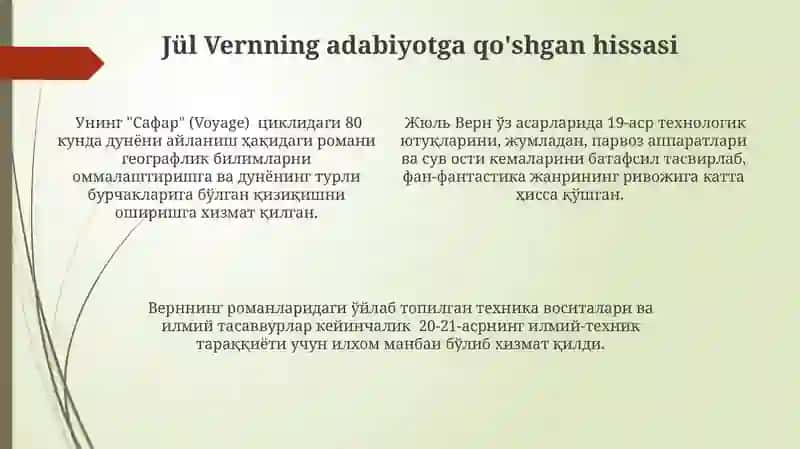 Jül Vernning adabiyotga qo'shgan hissasi

Унинг "Сафар" (Voyage) циклидаги 80 кунда дунёни айланиш ҳақидаги романи географлик билимларни оммалаштиришга ва дунёнинг турли бурчакларига бўлган қизиқишни оширишга хизмат қилган.

Жюль Верн ўз асарларида 19-аср технологик ютуқларини, жумладан, парвоз аппаратлари ва сув ости кемаларини батафсил тасвирлаб, фан-фантастика жанрининг ривожига катта ҳисса қўшган.

Верннинг романларидаги ўйлаб топилган техника воситалари ва илмий тасаввурлар кейинчалик 20-21-асрнинг илмий-техник тараққиёти учун илхом манбаи бўлиб хизмат қилди.